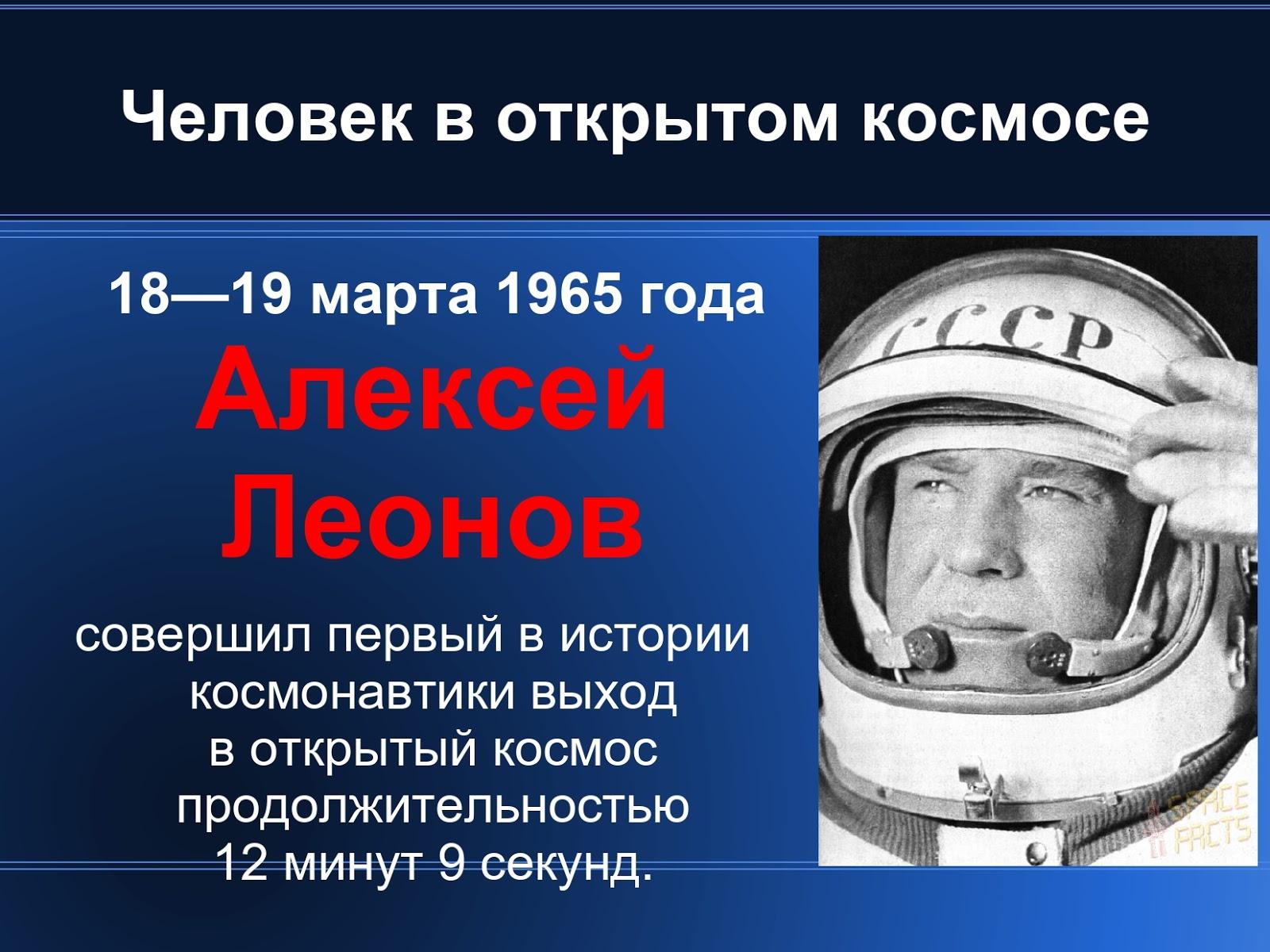 Человек в открытом космосе

18—19 марта 1965 года

Алексей Леонов

совершил первый в истории космонавтики выход в открытый космос продолжительностью 12 минут 9 секунд.

СССР

SPACE FACTS